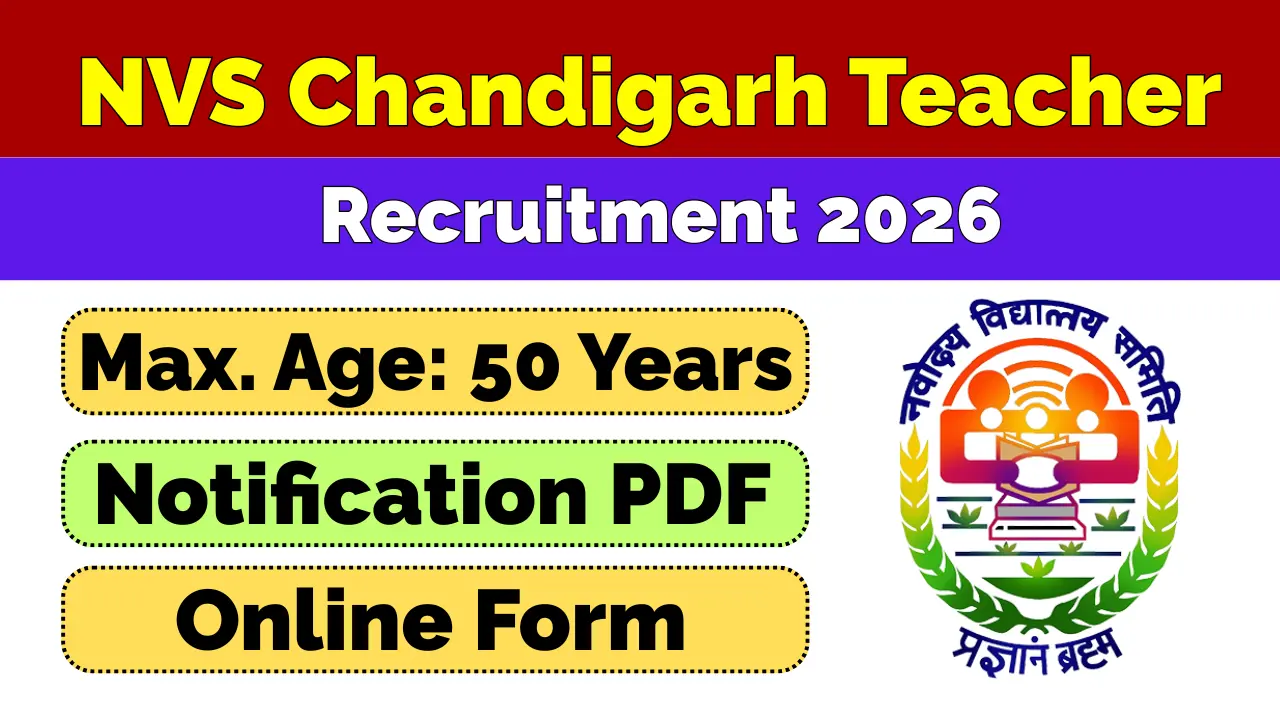 NVS Chandigarh Teacher

Recruitment 2026

Max. Age: 50 Years

Notification PDF

Online Form

नवोदय विद्यालय समिति

प्रज्ञानं ब्रह्म